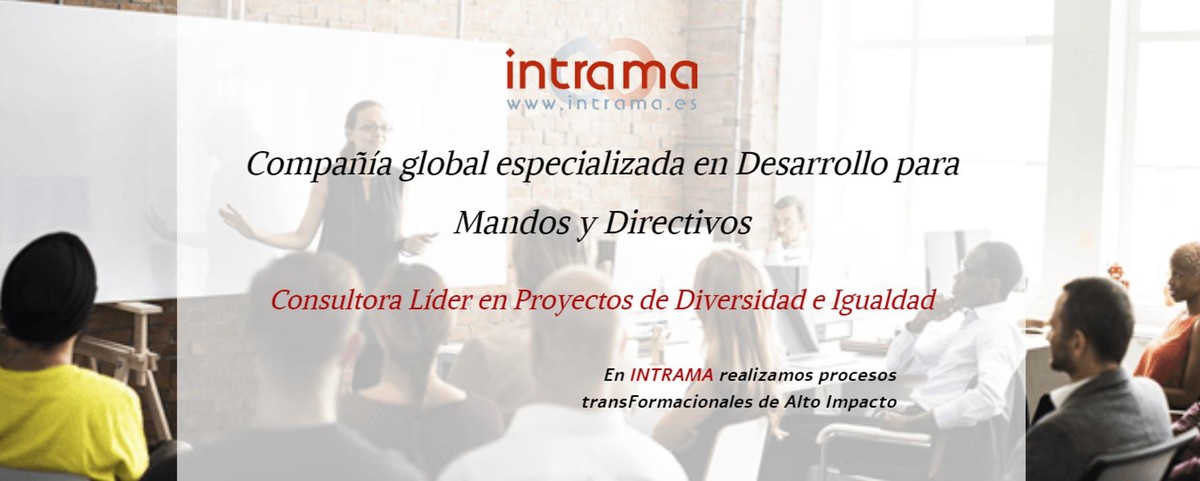 intrama
www.intrama.es

Compañía global especializada en Desarrollo para Mandos y Directivos

Consultora Líder en Proyectos de Diversidad e Igualdad

En INTRAMA realizamos procesos transFormacionales de Alto Impacto